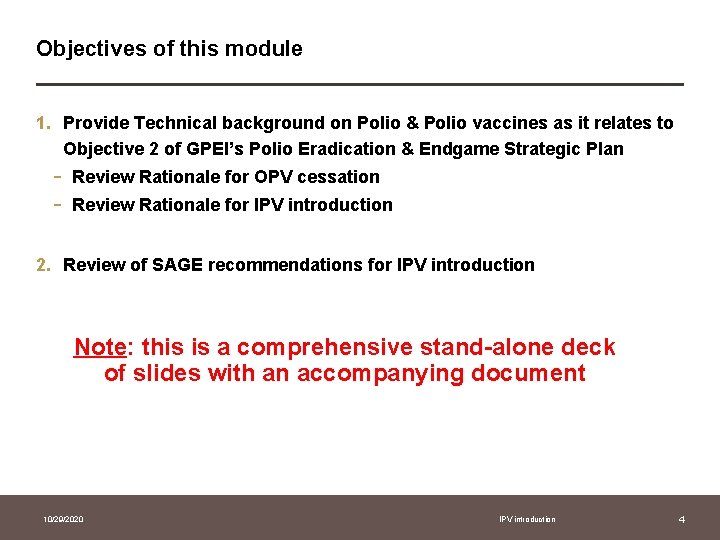 Objectives of this module

1. Provide Technical background on Polio & Polio vaccines as it relates to Objective 2 of GPEI's Polio Eradication & Endgame Strategic Plan
- Review Rationale for OPV cessation
- Review Rationale for IPV introduction

2. Review of SAGE recommendations for IPV introduction

Note: this is a comprehensive stand-alone deck of slides with an accompanying document

10/29/2020

IPV introduction

4